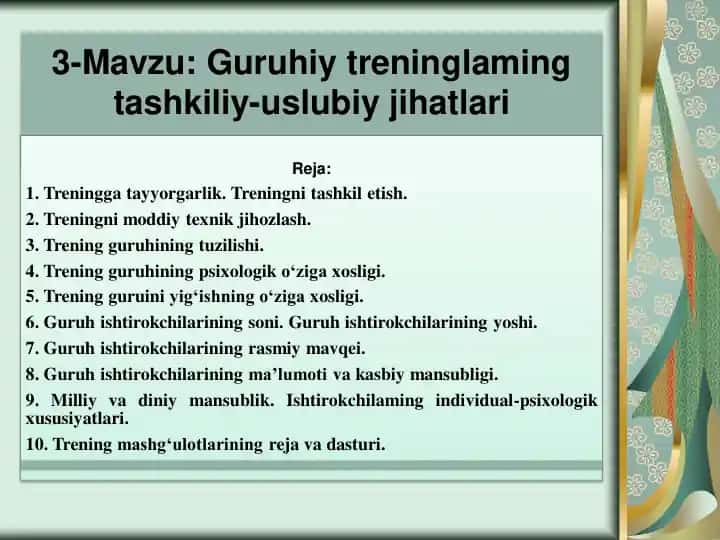 3-Mavzu: Guruhiy treninglaming tashkiliy-uslubiy jihatlari

Reja:

1. Treningga tayyorgarlik. Treningni tashkil etish.
2. Treningni moddiy texnik jihozlash.
3. Trening guruhining tuzilishi.
4. Trening guruhining psixologik o‘ziga xosligi.
5. Trening guruini yig‘ishning o‘ziga xosligi.
6. Guruh ishtirokchilarining soni. Guruh ishtirokchilarining yoshi.
7. Guruh ishtirokchilarining rasmiy mavqei.
8. Guruh ishtirokchilarining ma’lumoti va kasbiy mansubligi.
9. Milliy va diniy mansublik. Ishtirokchilaming individual-psixologik xususiyatlari.
10. Trening mashg‘ulotlarining reja va dasturi.